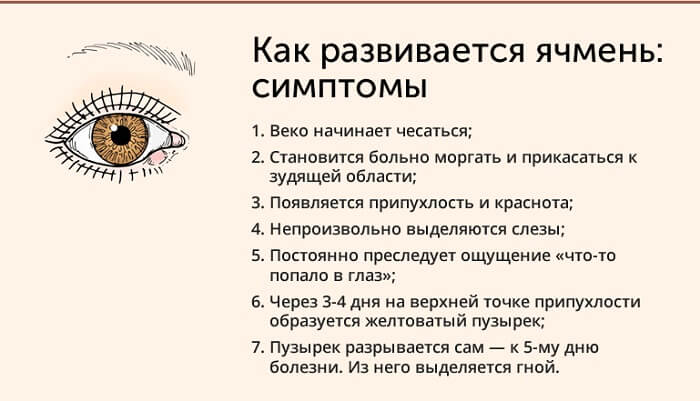 Как развивается ячмень: симптомы

1. Веко начинает чесаться;
2. Становится больно моргать и прикасаться к зудящей области;
3. Появляется припухлость и краснота;
4. Непроизвольно выделяются слезы;
5. Постоянно преследует ощущение «что-то попало в глаз»;
6. Через 3-4 дня на верхней точке припухлости образуется желтоватый пузырек;
7. Пузырек разрывается сам — к 5-му дню болезни. Из него выделяется гной.